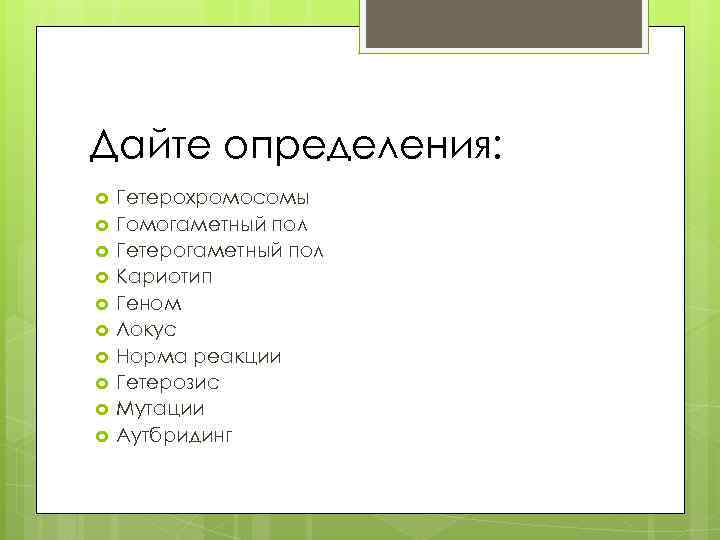 Дайте определения:

Гетерохромосомы
Гомогаметный пол
Гетерогаметный пол
Кариотип
Геном
Локус
Норма реакции
Гетерозис
Мутации
Аутбридинг